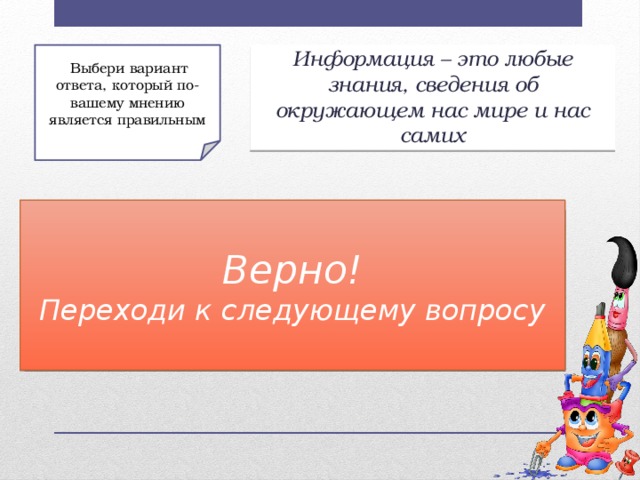 Выбери вариант ответа, который по-вашему мнению является правильным

Информация – это любые знания, сведения об окружающем нас мире и нас самих

Верно!
Переходи к следующему вопросу